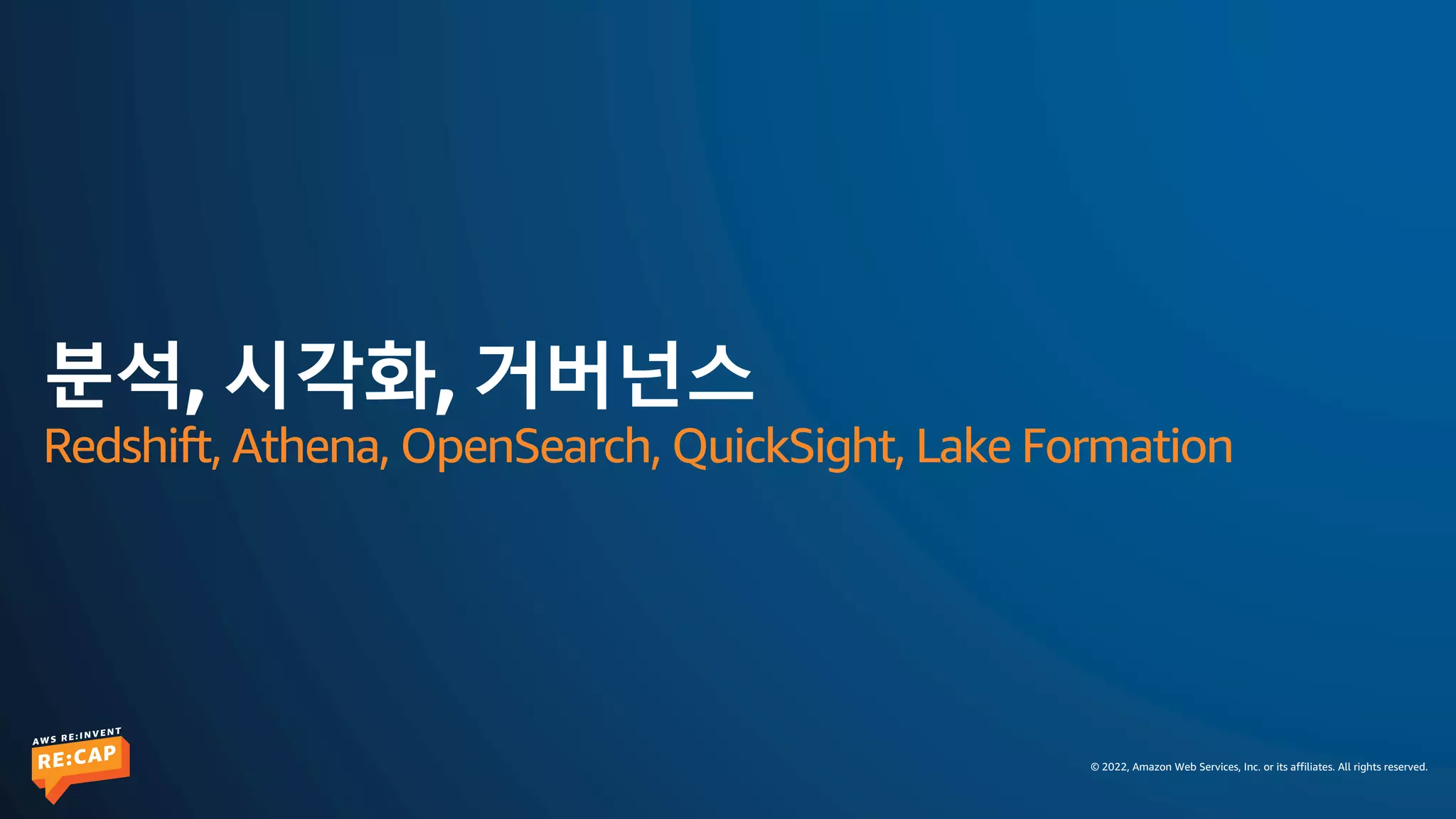 분석, 시각화, 거버넌스

Redshift, Athena, OpenSearch, QuickSight, Lake Formation

AWS RE:INVENT
RE:CAP

© 2022, Amazon Web Services, Inc. or its affiliates. All rights reserved.